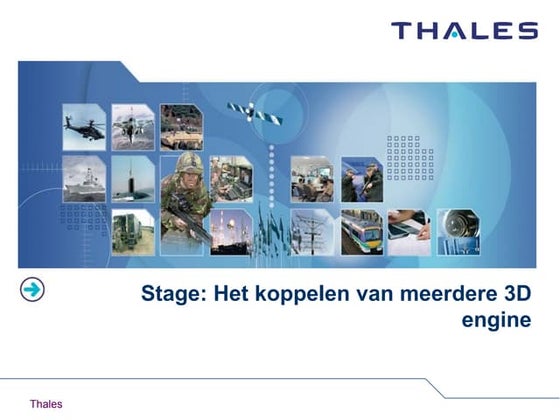 THALES

Stage: Het koppelen van meerdere 3D engine

Thales